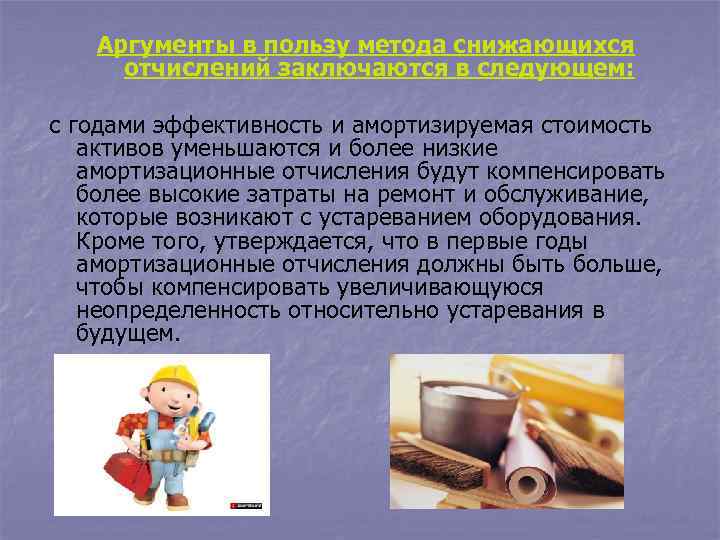 Аргументы в пользу метода снижающихся отчислений заключаются в следующем:

с годами эффективность и амортизируемая стоимость активов уменьшаются и более низкие амортизационные отчисления будут компенсировать более высокие затраты на ремонт и обслуживание, которые возникают с устареванием оборудования. Кроме того, утверждается, что в первые годы амортизационные отчисления должны быть больше, чтобы компенсировать увеличивающуюся неопределенность относительно устаревания в будущем.